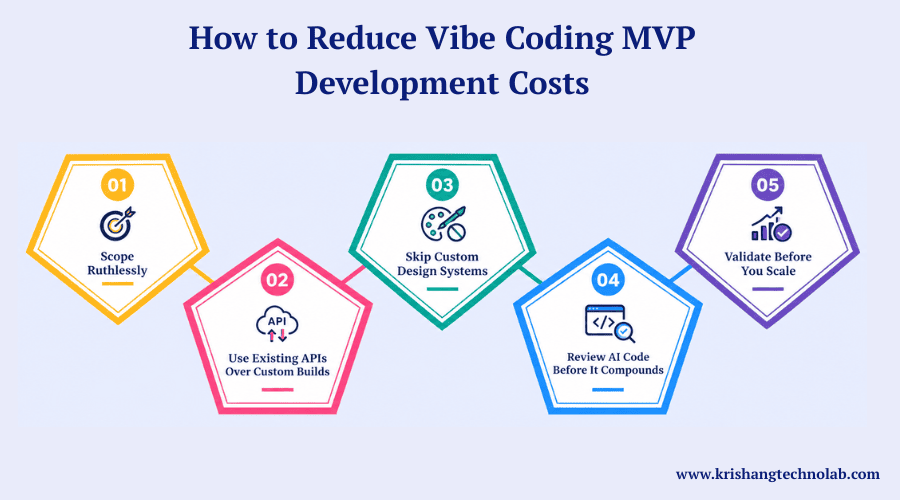 How to Reduce Vibe Coding MVP Development Costs

01
Scope Ruthlessly

02
API
Use Existing APIs Over Custom Builds

03
Skip Custom Design Systems

04
</>
Review AI Code Before It Compounds

05
Validate Before You Scale

www.krishangtechnolab.com